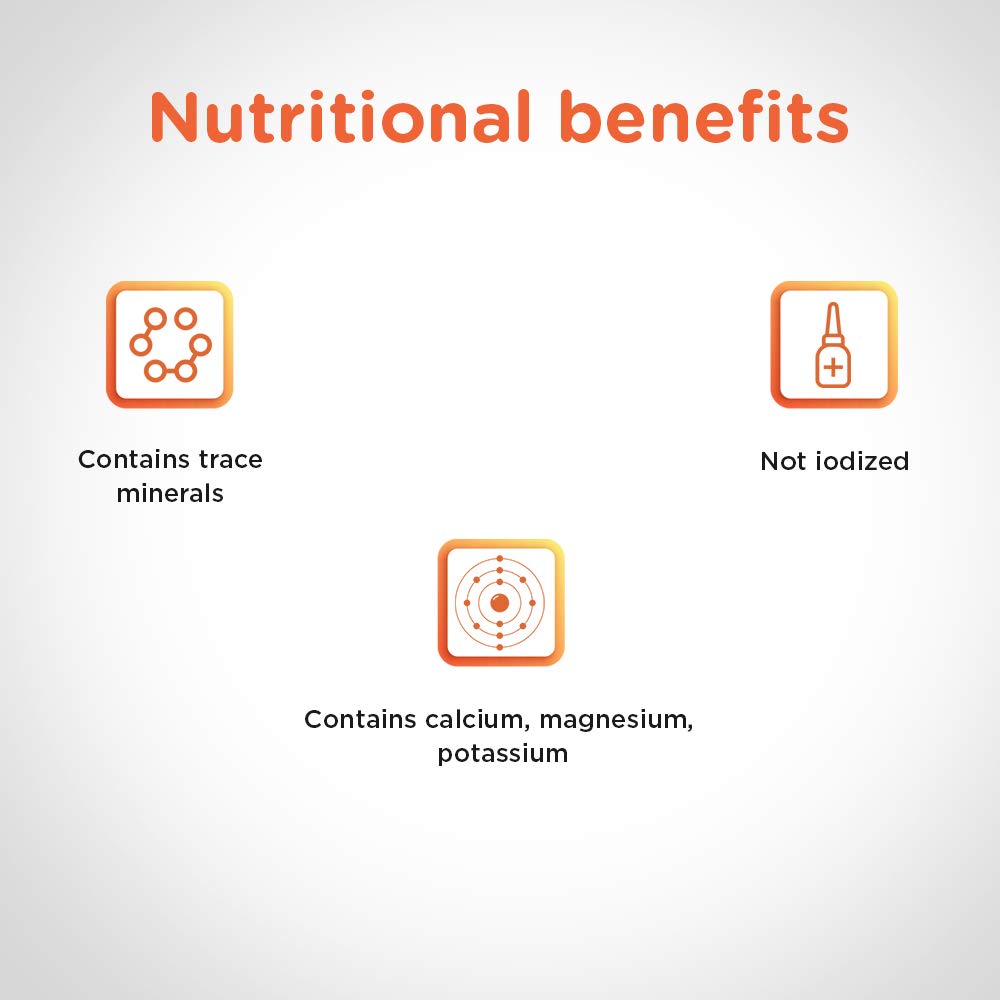 Nutritional benefits

Contains trace minerals

Not iodized

Contains calcium, magnesium, potassium